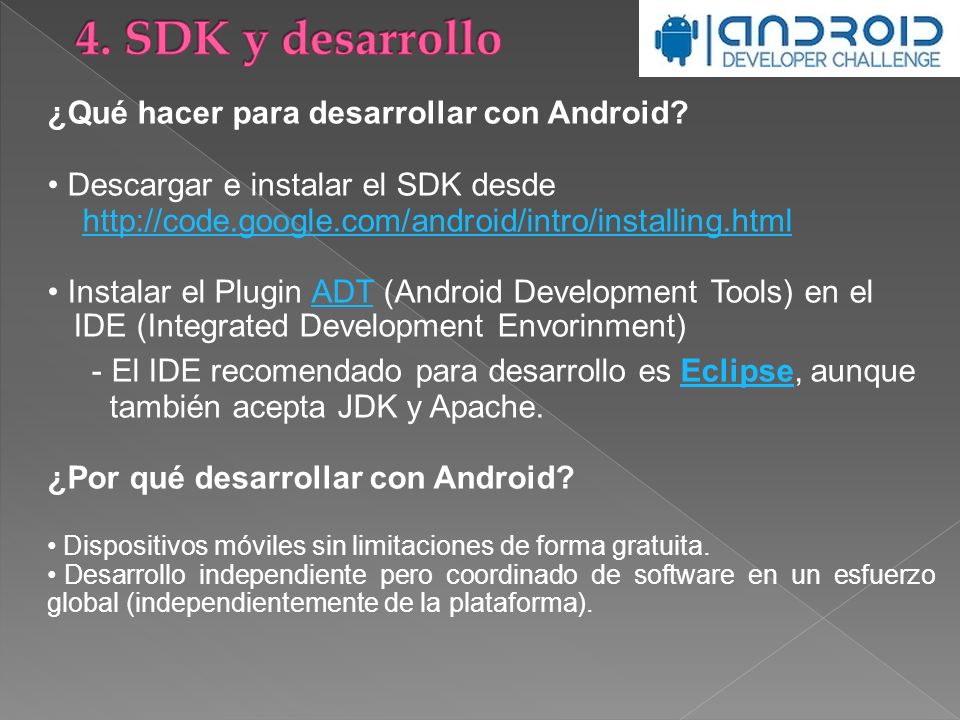 4. SDK y desarrollo

ANDROID
DEVELOPER CHALLENGE

¿Qué hacer para desarrollar con Android?

• Descargar e instalar el SDK desde http://code.google.com/android/intro/installing.html

• Instalar el Plugin ADT (Android Development Tools) en el IDE (Integrated Development Envorinment)

- El IDE recomendado para desarrollo es Eclipse, aunque también acepta JDK y Apache.

¿Por qué desarrollar con Android?

• Dispositivos móviles sin limitaciones de forma gratuita.
• Desarrollo independiente pero coordinado de software en un esfuerzo global (independientemente de la plataforma).